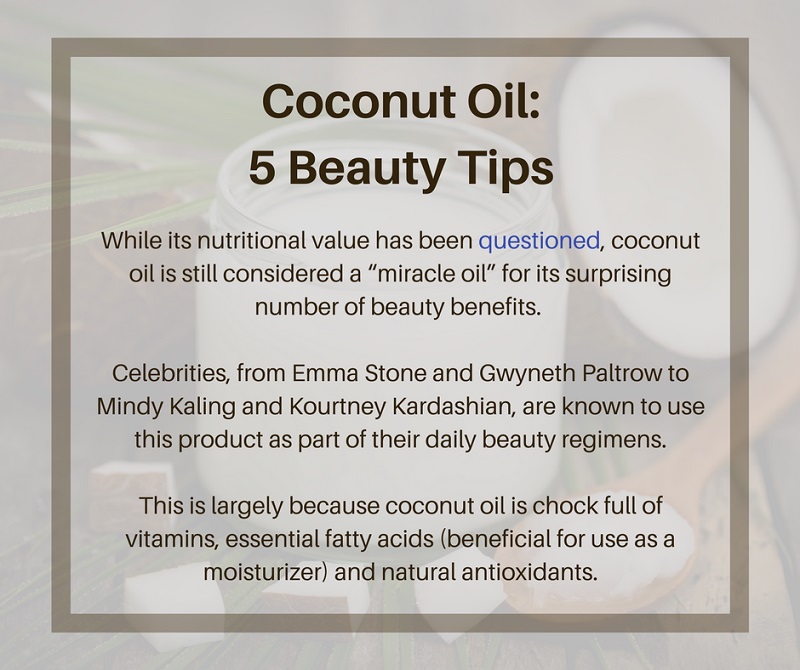 Coconut Oil:
5 Beauty Tips

While its nutritional value has been questioned, coconut oil is still considered a “miracle oil” for its surprising number of beauty benefits.

Celebrities, from Emma Stone and Gwyneth Paltrow to Mindy Kaling and Kourtney Kardashian, are known to use this product as part of their daily beauty regimens.

This is largely because coconut oil is chock full of vitamins, essential fatty acids (beneficial for use as a moisturizer) and natural antioxidants.